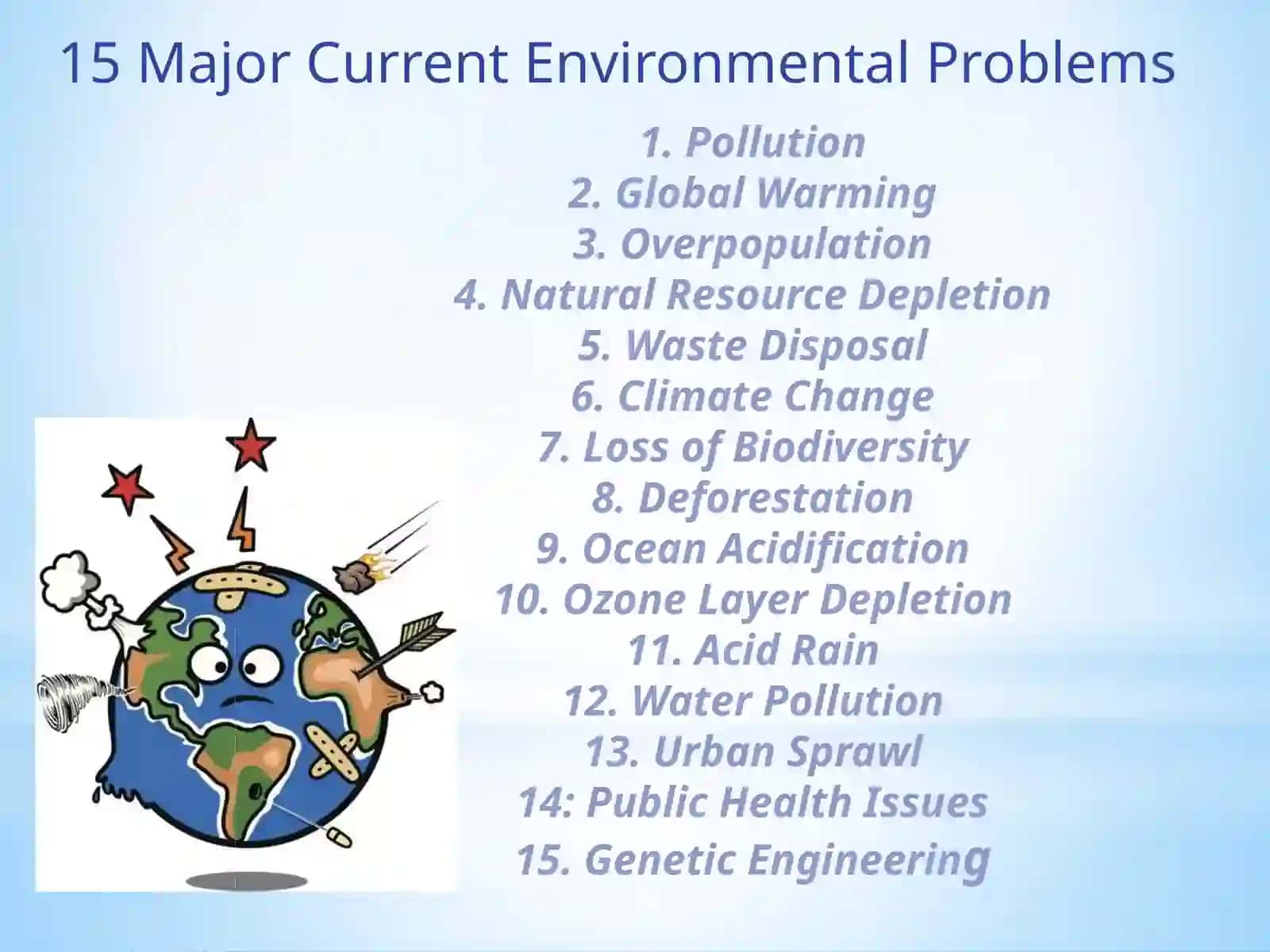 15 Major Current Environmental Problems

1. Pollution
2. Global Warming
3. Overpopulation
4. Natural Resource Depletion
5. Waste Disposal
6. Climate Change
7. Loss of Biodiversity
8. Deforestation
9. Ocean Acidification
10. Ozone Layer Depletion
11. Acid Rain
12. Water Pollution
13. Urban Sprawl
14: Public Health Issues
15. Genetic Engineering